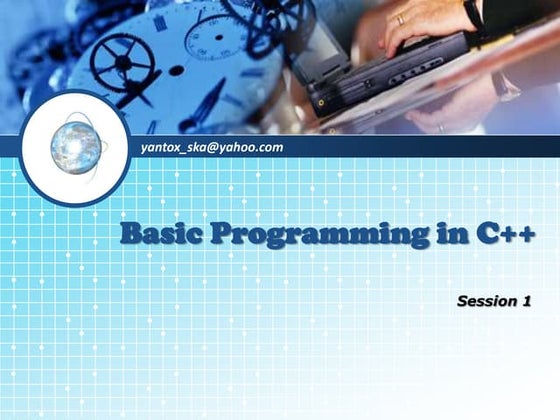 yantox_ska@yahoo.com

Basic Programming in C++

Session 1